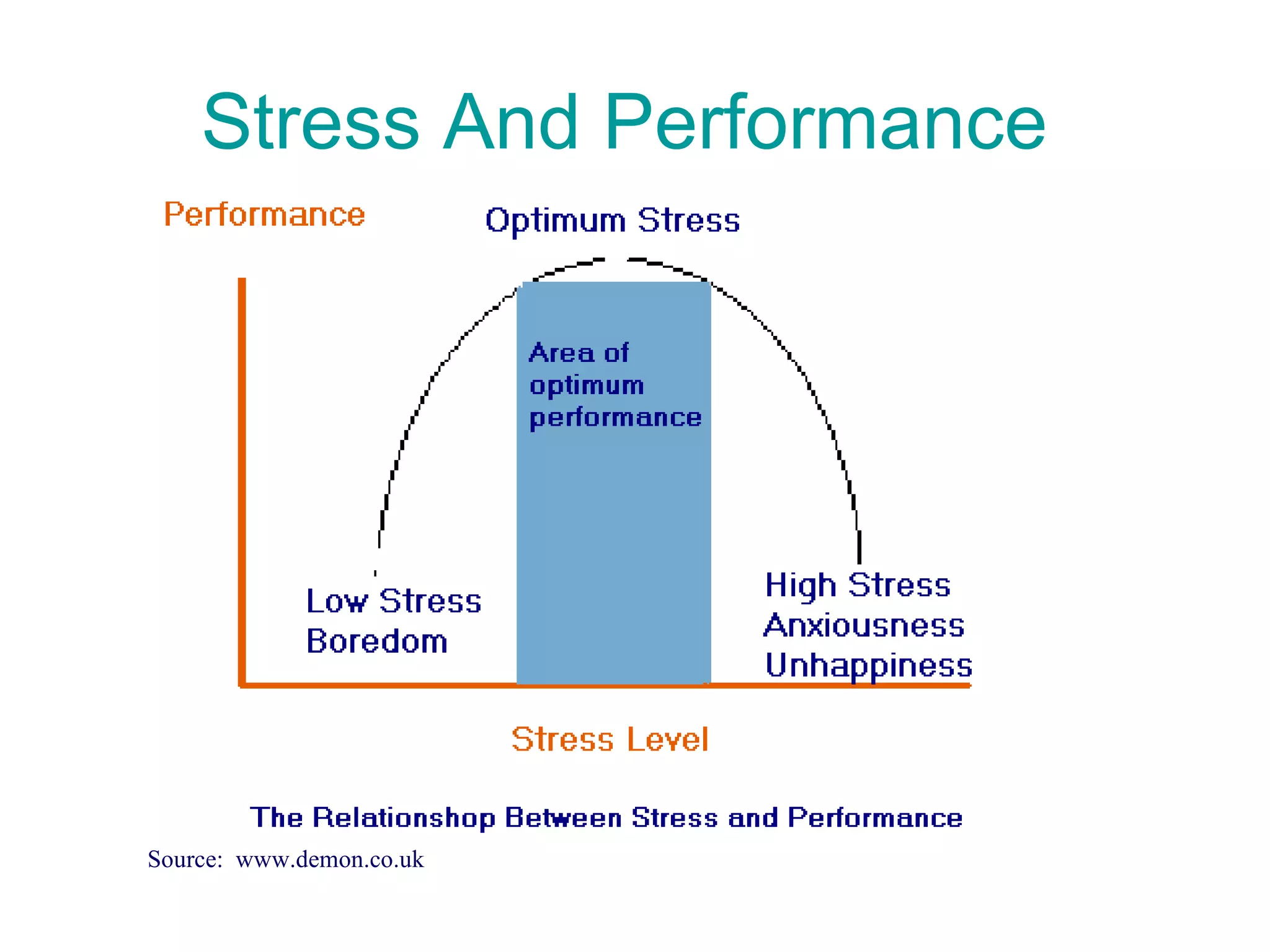 Stress And Performance

Performance

Optimum Stress

Area of optimum performance

Low Stress
Boredom

High Stress
Anxiousness
Unhappiness

Stress Level

The Relationshop Between Stress and Performance

Source: www.demon.co.uk